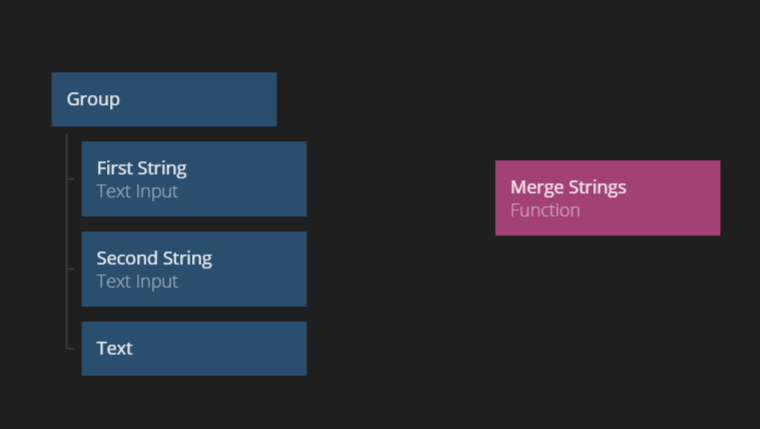 Group

First String
Text Input

Second String
Text Input

Text

Merge Strings
Function